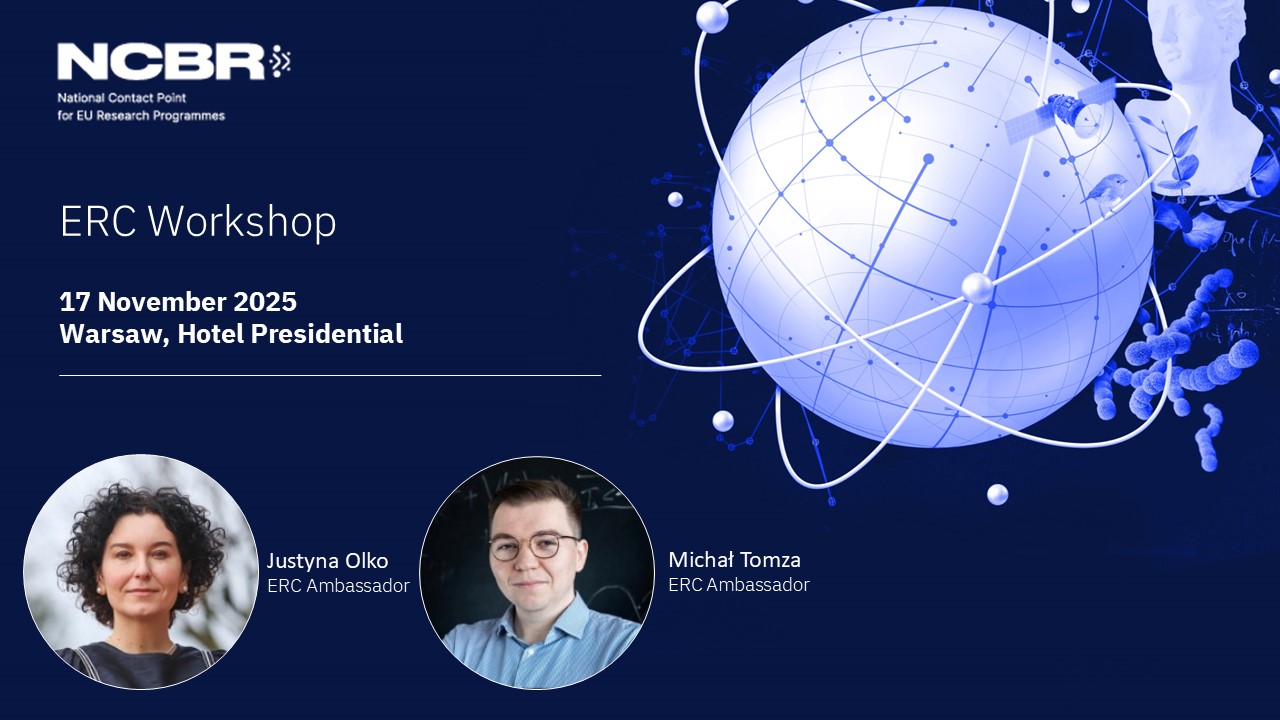 NCBR
National Contact Point
for EU Research Programmes

ERC Workshop

17 November 2025
Warsaw, Hotel Presidential

Justyna Olko
ERC Ambassador

Michał Tomza
ERC Ambassador